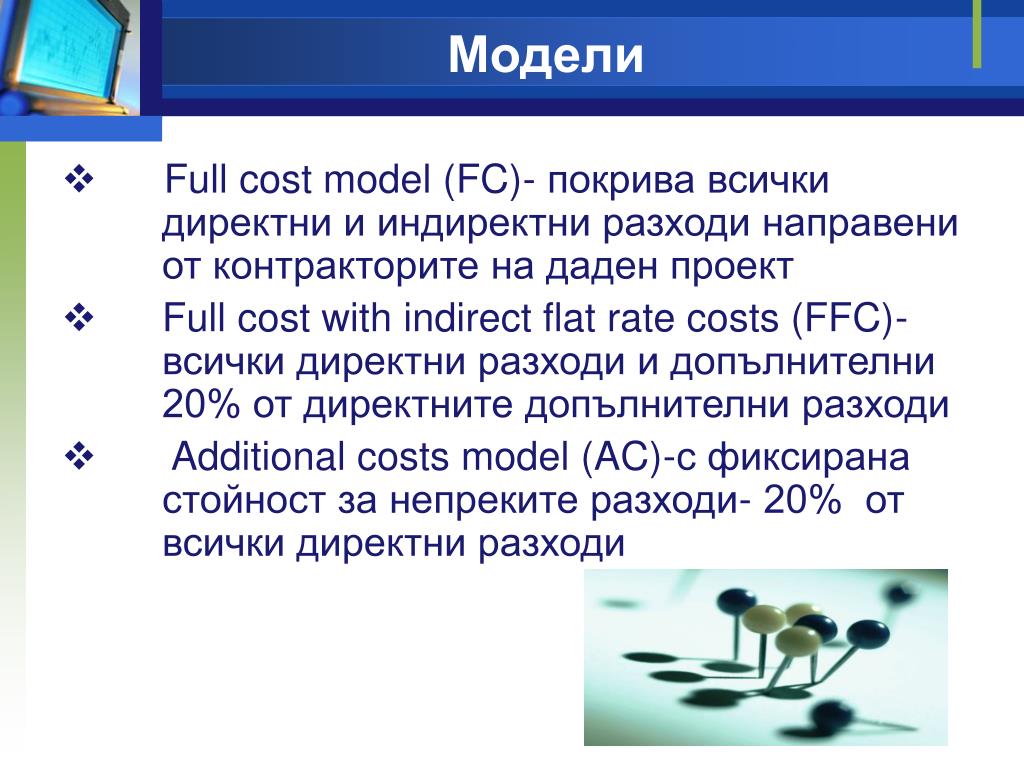 Модели

❖ Full cost model (FC)- покрива всички директни и индиректни разходи направени от контракторите на даден проект

❖ Full cost with indirect flat rate costs (FFC)- всички директни разходи и допълнителни 20% от директните допълнителни разходи

❖ Additional costs model (AC)-с фиксирана стойност за непреките разходи- 20% от всички директни разходи